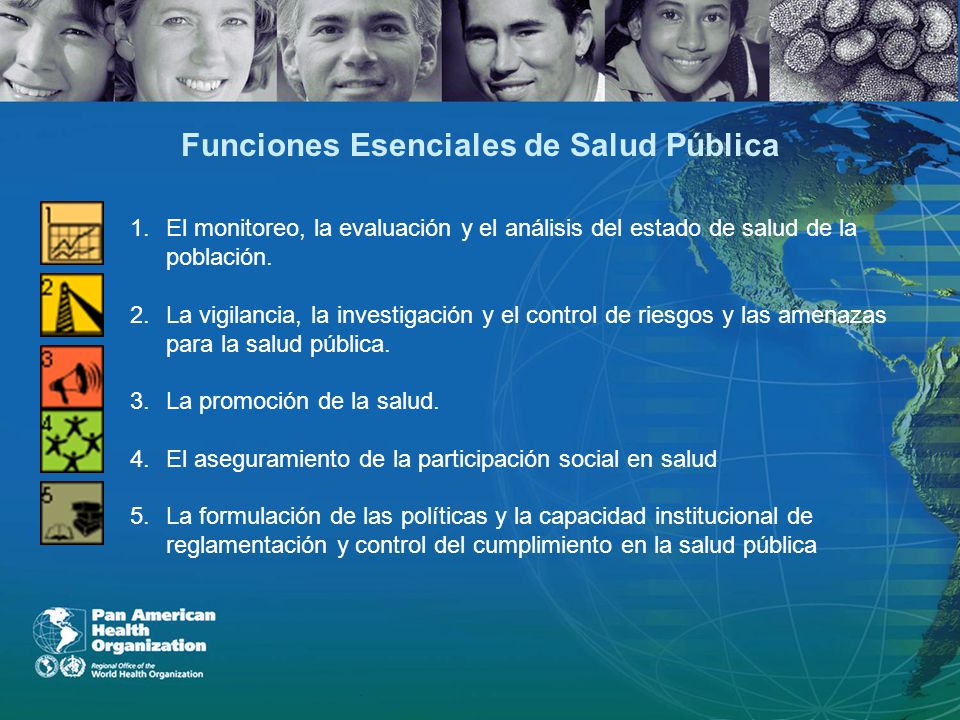 Funciones Esenciales de Salud Pública

1

2

3

4

5

1. El monitoreo, la evaluación y el análisis del estado de salud de la población.

2. La vigilancia, la investigación y el control de riesgos y las amenazas para la salud pública.

3. La promoción de la salud.

4. El aseguramiento de la participación social en salud

5. La formulación de las políticas y la capacidad institucional de reglamentación y control del cumplimiento en la salud pública

Pan American Health Organization
Regional Office of the World Health Organization